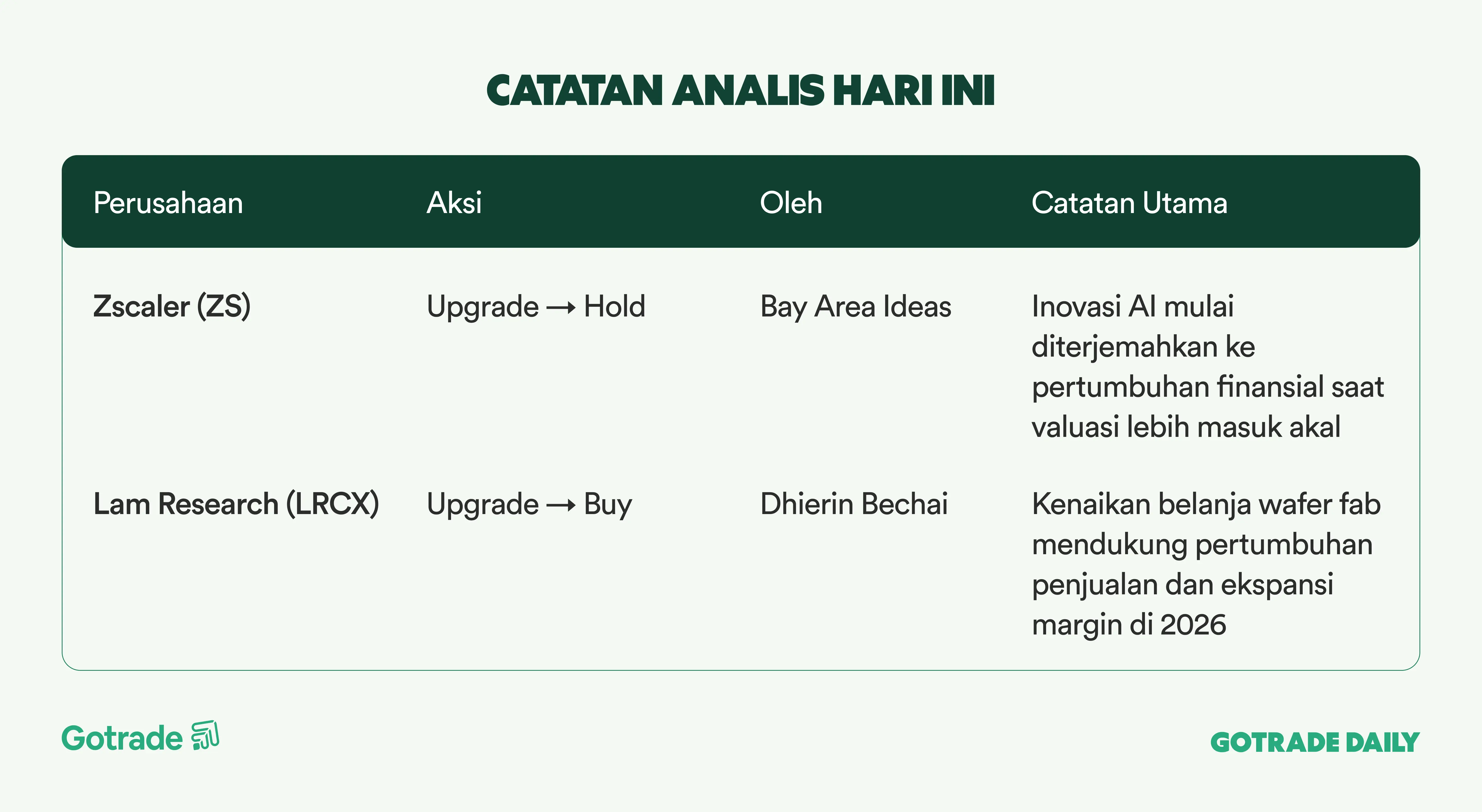 CATATAN ANALIS HARI INI

| Perusahaan | Aksi | Oleh | Catatan Utama |
|---|---|---|---|
| Zscaler (ZS) | Upgrade → Hold | Bay Area Ideas | Inovasi AI mulai diterjemahkan ke pertumbuhan finansial saat valuasi lebih masuk akal |
| Lam Research (LRCX) | Upgrade → Buy | Dhierin Bechai | Kenaikan belanja wafer fab mendukung pertumbuhan penjualan dan ekspansi margin di 2026 |

Gotrade

GOTRADE DAILY